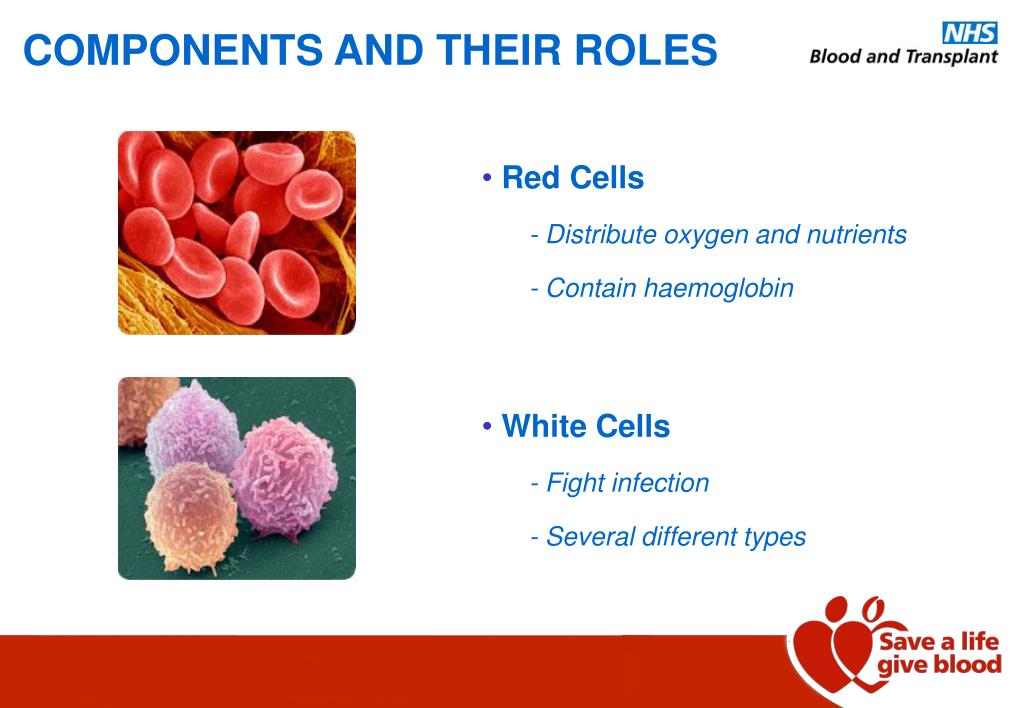 COMPONENTS AND THEIR ROLES

NHS
Blood and Transplant

• Red Cells

- Distribute oxygen and nutrients

- Contain haemoglobin

• White Cells

- Fight infection

- Several different types

Save a life
give blood